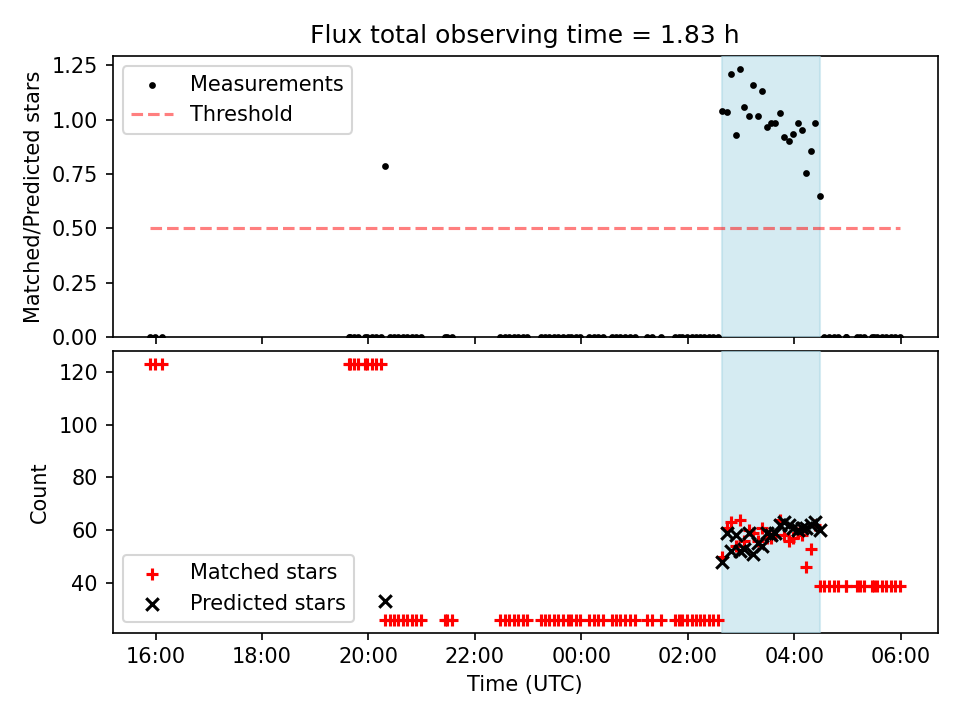 Flux total observing time = 1.83 h

Matched/Predicted stars

1.25
1.00
0.75
0.50
0.25
0.00

Measurements
Threshold

Count

120
100
80
60
40

Matched stars
Predicted stars

16:00
18:00
20:00
22:00
00:00
02:00
04:00
06:00

Time (UTC)